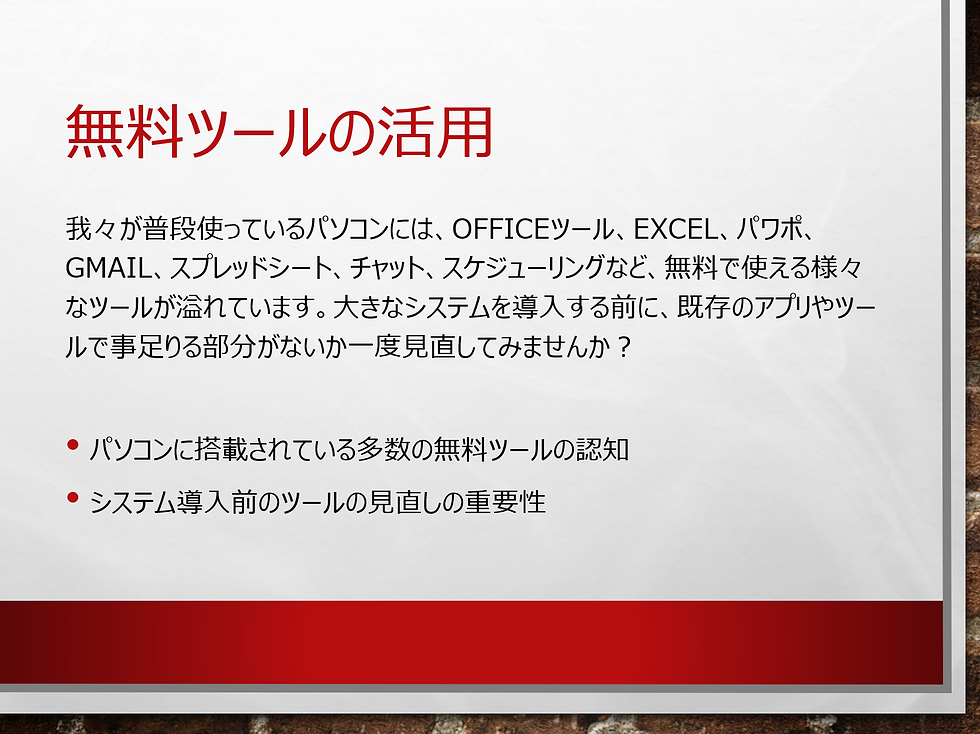 無料ツールの活用

我々が普段使っているパソコンには、OFFICEツール、EXCEL、パワポ、GMAIL、スプレッドシート、チャット、スケジューリングなど、無料で使える様々なツールが溢れています。大きなシステムを導入する前に、既存のアプリやツールで事足りる部分がないか一度見直してみませんか？

• パソコンに搭載されている多数の無料ツールの認知
• システム導入前のツールの見直しの重要性